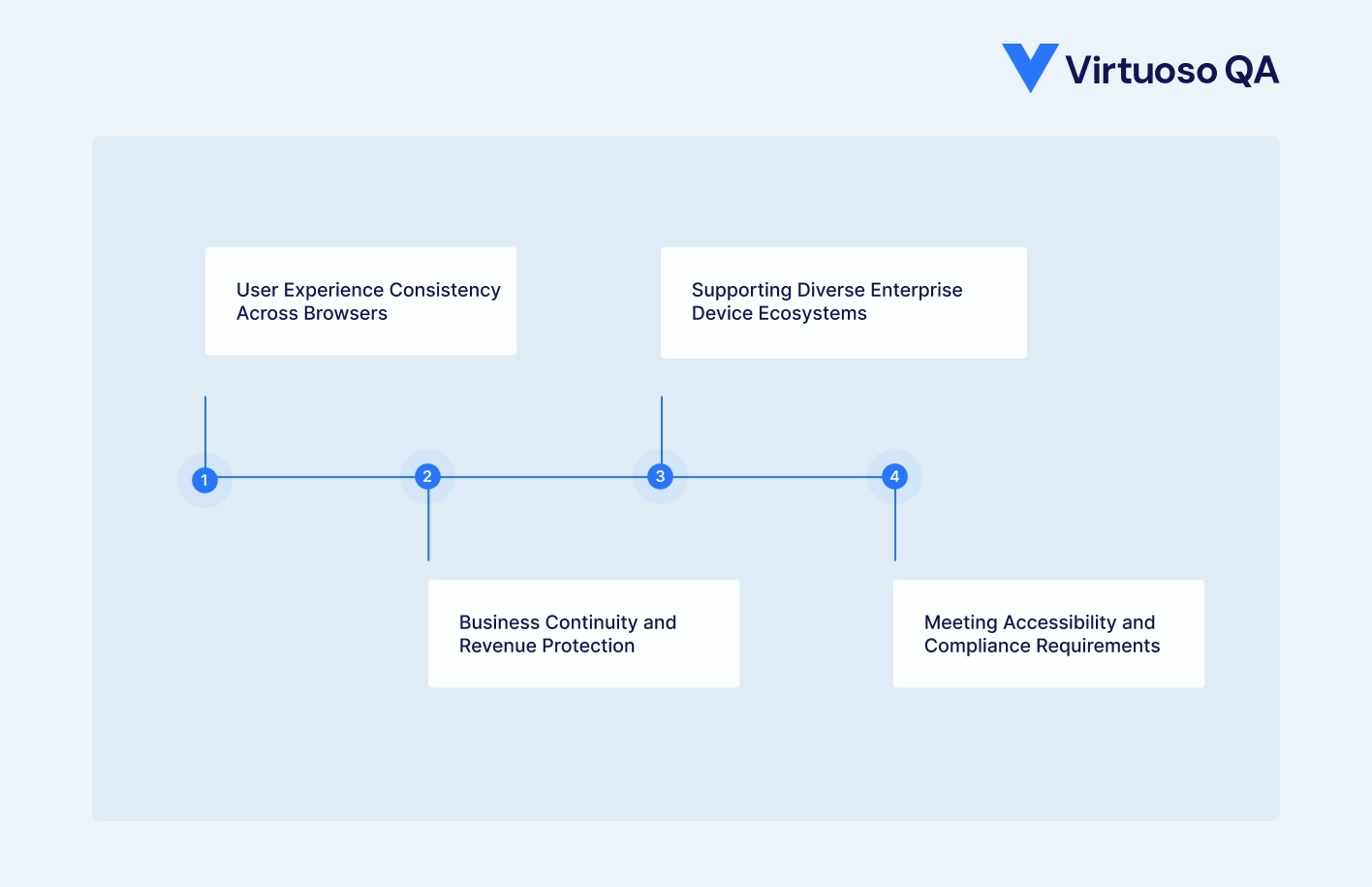 Virtuoso QA

User Experience Consistency Across Browsers

Supporting Diverse Enterprise Device Ecosystems

1

2

3

4

Business Continuity and Revenue Protection

Meeting Accessibility and Compliance Requirements